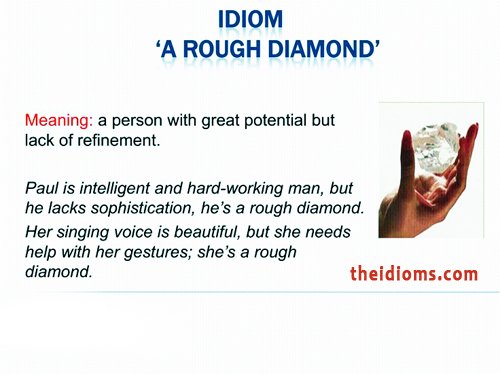 IDIOM
'A ROUGH DIAMOND'

Meaning: a person with great potential but lack of refinement.

Paul is intelligent and hard-working man, but he lacks sophistication, he's a rough diamond.

Her singing voice is beautiful, but she needs help with her gestures; she's a rough diamond.

theidioms.com